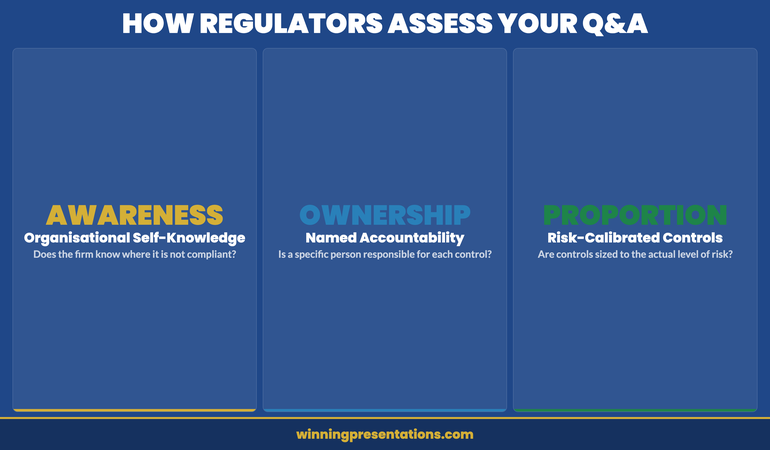 HOW REGULATORS ASSESS YOUR Q&A

AWARENESS
Organisational Self-Knowledge
Does the firm know where it is not compliant?

OWNERSHIP
Named Accountability
Is a specific person responsible for each control?

PROPORTION
Risk-Calibrated Controls
Are controls sized to the actual level of risk?

winningpresentations.com